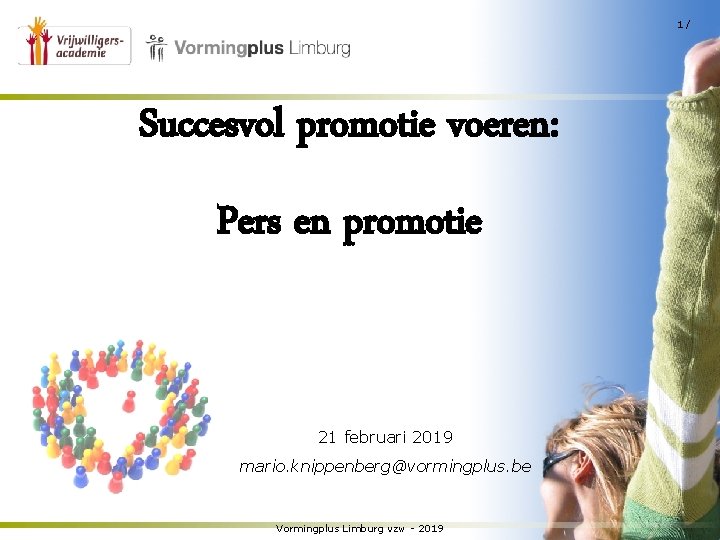 Vrijwilligers-academie

Vormingplus Limburg

1/

Succesvol promotie voeren:

Pers en promotie

21 februari 2019

mario.knippenberg@vormingplus.be

Vormingplus Limburg vzw - 2019